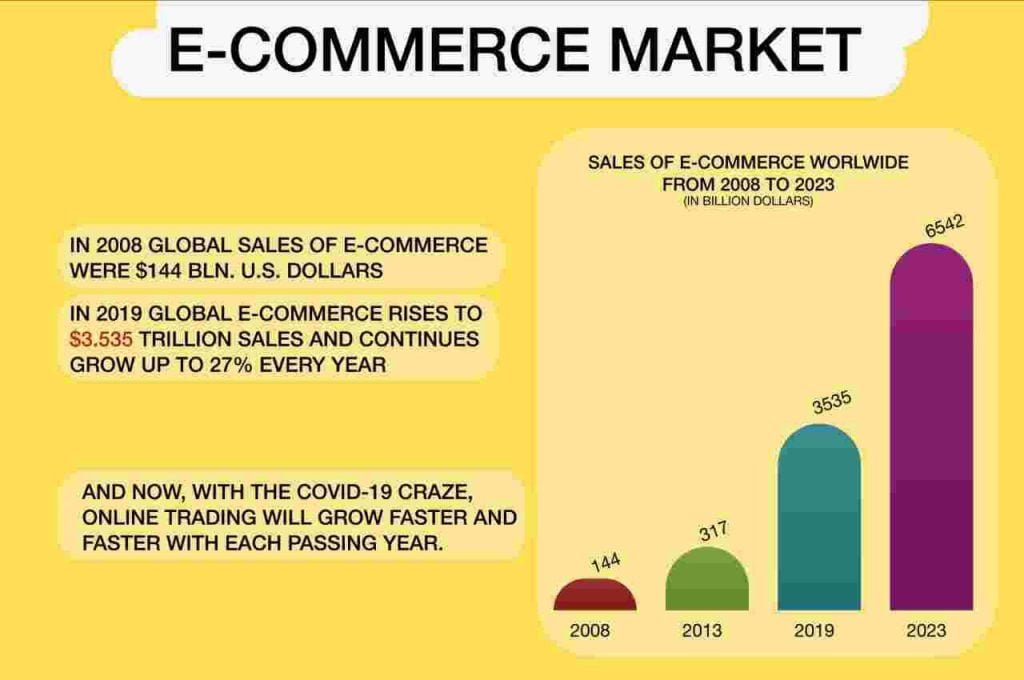 E-COMMERCE MARKET

IN 2008 GLOBAL SALES OF E-COMMERCE WERE $144 BLN. U.S. DOLLARS

IN 2019 GLOBAL E-COMMERCE RISES TO $3.535 TRILLION SALES AND CONTINUES GROW UP TO 27% EVERY YEAR

AND NOW, WITH THE COVID-19 CRAZE, ONLINE TRADING WILL GROW FASTER AND FASTER WITH EACH PASSING YEAR.

SALES OF E-COMMERCE WORLWIDE FROM 2008 TO 2023
(IN BILLION DOLLARS)

144
317
3535
6542

2008
2013
2019
2023